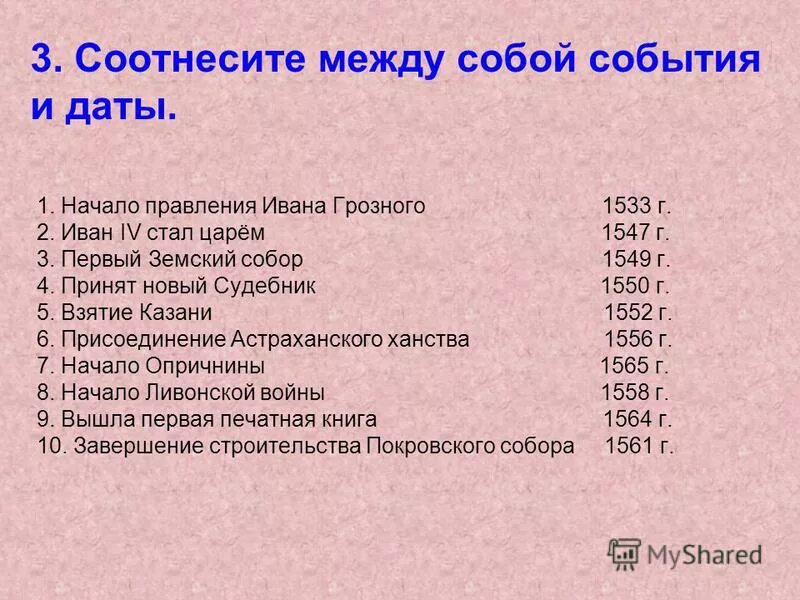 3. Соотнесите между собой события и даты.

1. Начало правления Ивана Грозного 1533 г.
2. Иван IV стал царём 1547 г.
3. Первый Земский собор 1549 г.
4. Принят новый Судебник 1550 г.
5. Взятие Казани 1552 г.
6. Присоединение Астраханского ханства 1556 г.
7. Начало Опричнины 1565 г.
8. Начало Ливонской войны 1558 г.
9. Вышла первая печатная книга 1564 г.
10. Завершение строительства Покровского собора 1561 г.

MyShared